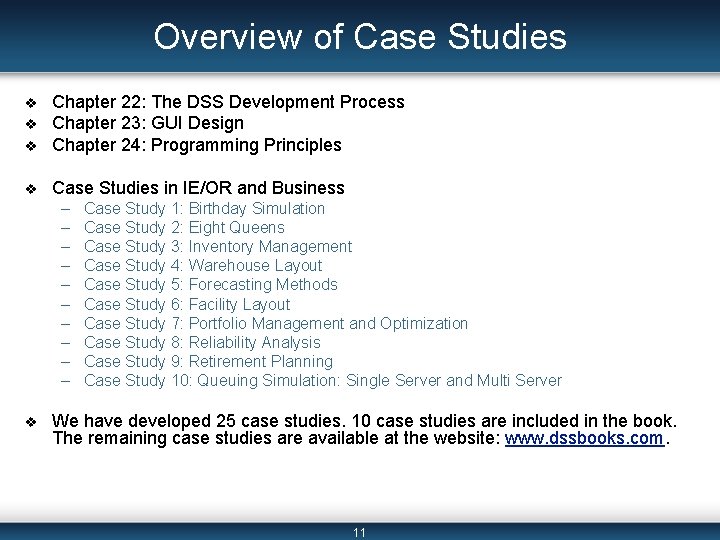 Overview of Case Studies

❖ Chapter 22: The DSS Development Process
❖ Chapter 23: GUI Design
❖ Chapter 24: Programming Principles

❖ Case Studies in IE/OR and Business
– Case Study 1: Birthday Simulation
– Case Study 2: Eight Queens
– Case Study 3: Inventory Management
– Case Study 4: Warehouse Layout
– Case Study 5: Forecasting Methods
– Case Study 6: Facility Layout
– Case Study 7: Portfolio Management and Optimization
– Case Study 8: Reliability Analysis
– Case Study 9: Retirement Planning
– Case Study 10: Queuing Simulation: Single Server and Multi Server

❖ We have developed 25 case studies. 10 case studies are included in the book. The remaining case studies are available at the website: www.dssbooks.com.

11